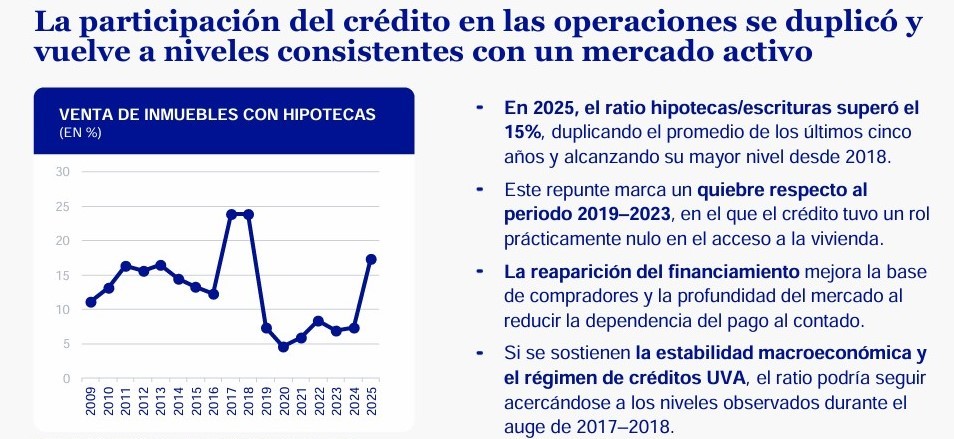 La participación del crédito en las operaciones se duplicó y vuelve a niveles consistentes con un mercado activo

VENTA DE INMUEBLES CON HIPOTECAS
(EN %)

30
25
20
15
10
5
0

2009 2010 2011 2012 2013 2014 2015 2016 2017 2018 2019 2020 2021 2022 2023 2024 2025

- En 2025, el ratio hipotecas/escrituras superó el 15%, duplicando el promedio de los últimos cinco años y alcanzando su mayor nivel desde 2018.

- Este repunte marca un quiebre respecto al periodo 2019–2023, en el que el crédito tuvo un rol prácticamente nulo en el acceso a la vivienda.

- La reaparición del financiamiento mejora la base de compradores y la profundidad del mercado al reducir la dependencia del pago al contado.

- Si se sostienen la estabilidad macroeconómica y el régimen de créditos UVA, el ratio podría seguir acercándose a los niveles observados durante el auge de 2017–2018.